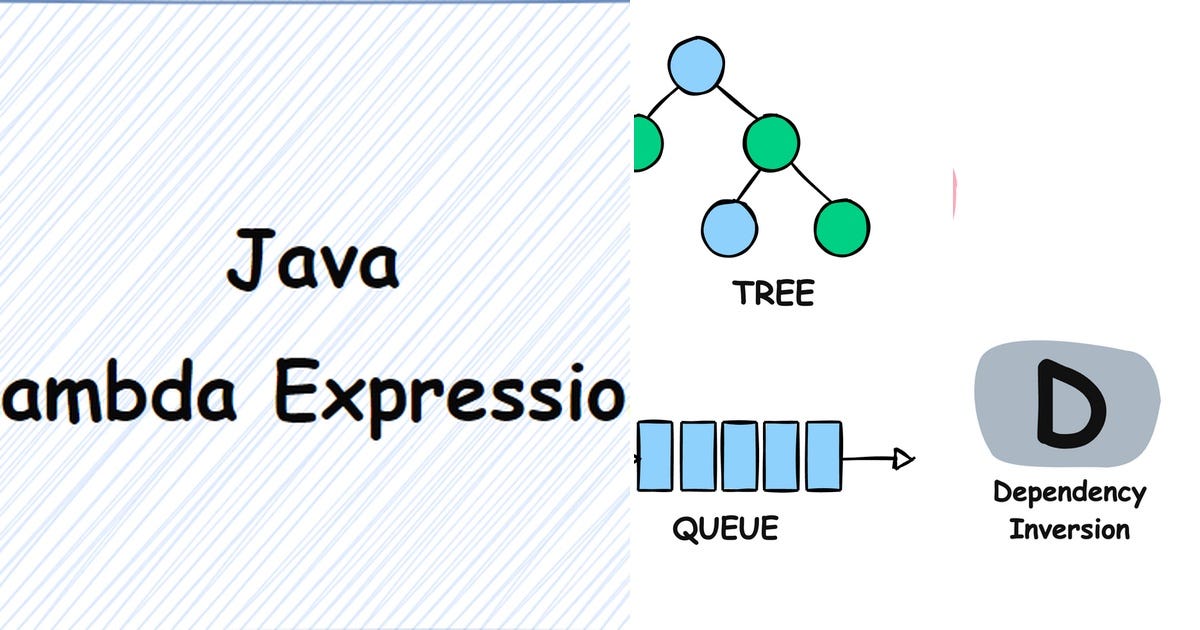 Java
ambda Expressio

TREE

QUEUE

D

Dependency Inversion